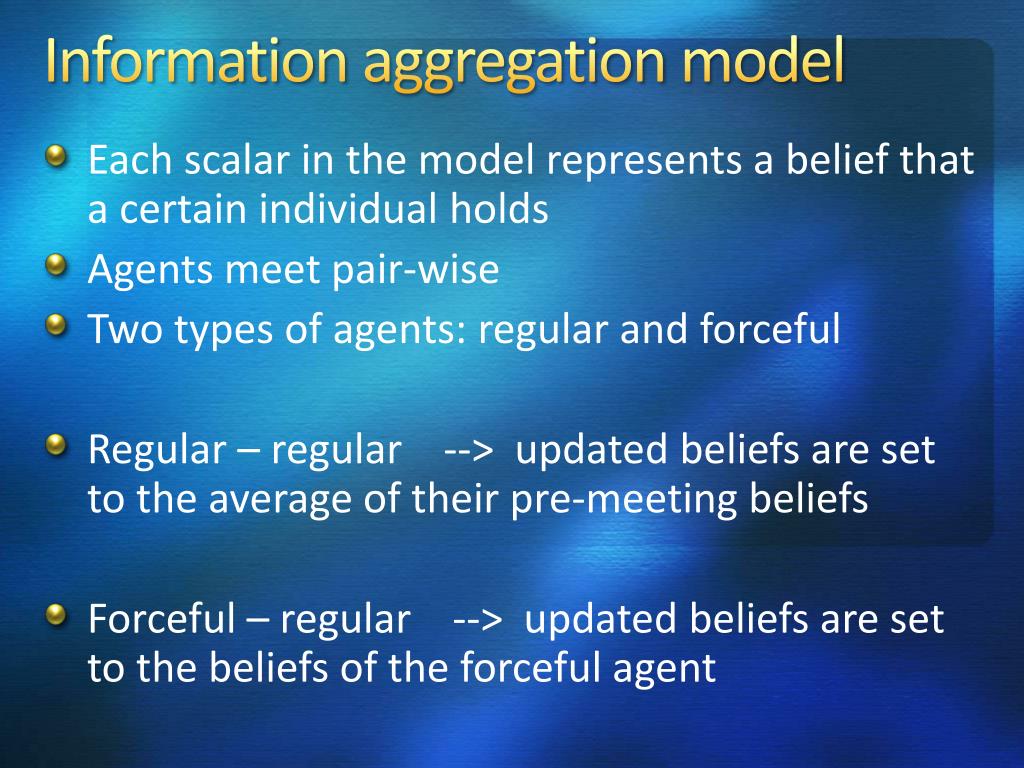 Information aggregation model

Each scalar in the model represents a belief that a certain individual holds

Agents meet pair-wise

Two types of agents: regular and forceful

Regular – regular --> updated beliefs are set to the average of their pre-meeting beliefs

Forceful – regular --> updated beliefs are set to the beliefs of the forceful agent